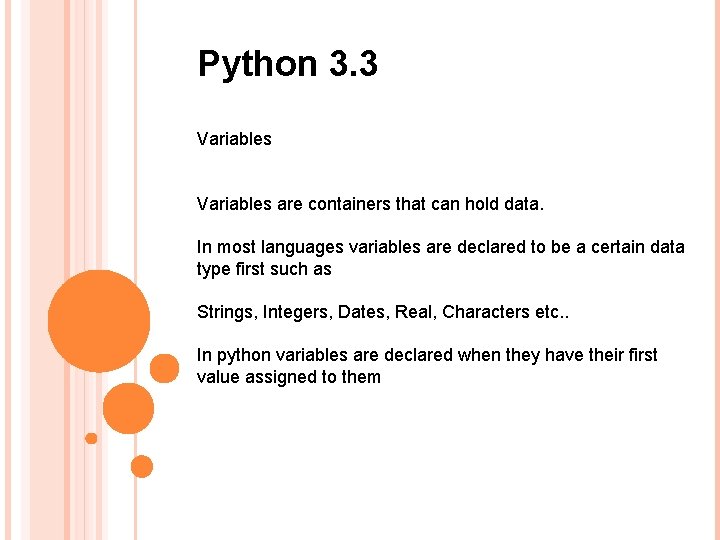 Python 3.3

Variables

Variables are containers that can hold data.

In most languages variables are declared to be a certain data type first such as

Strings, Integers, Dates, Real, Characters etc..

In python variables are declared when they have their first value assigned to them